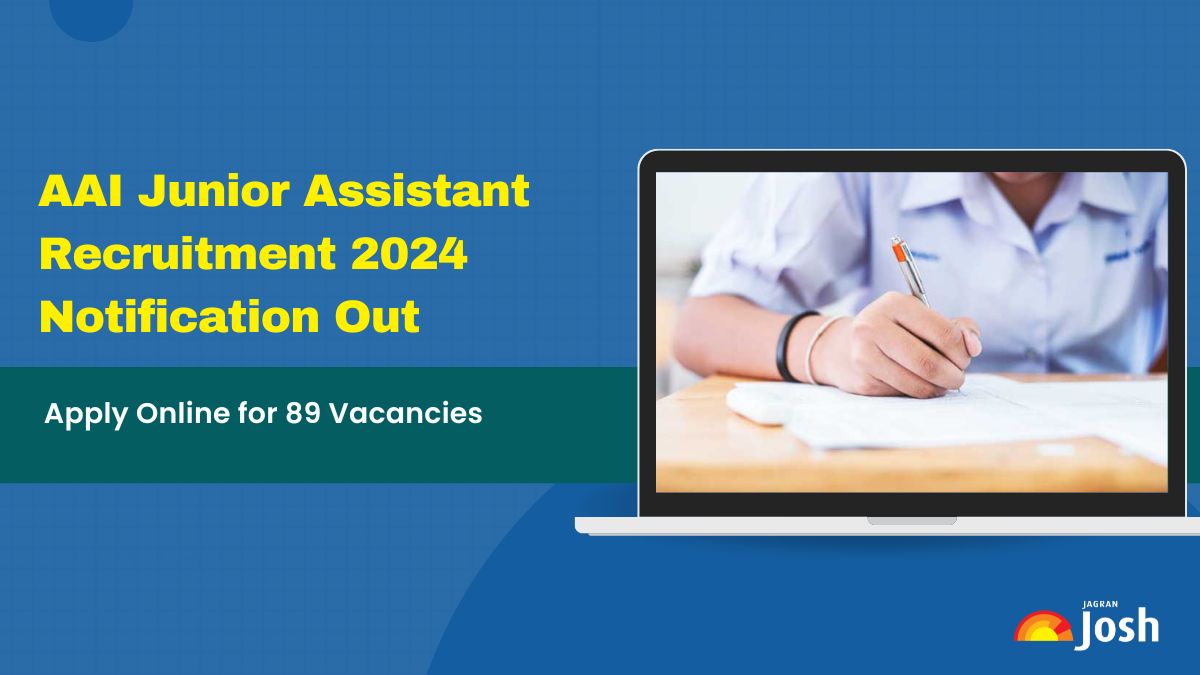 AAI Junior Assistant Recruitment 2024 Notification Out

Apply Online for 89 Vacancies

JAGRAN
Josh